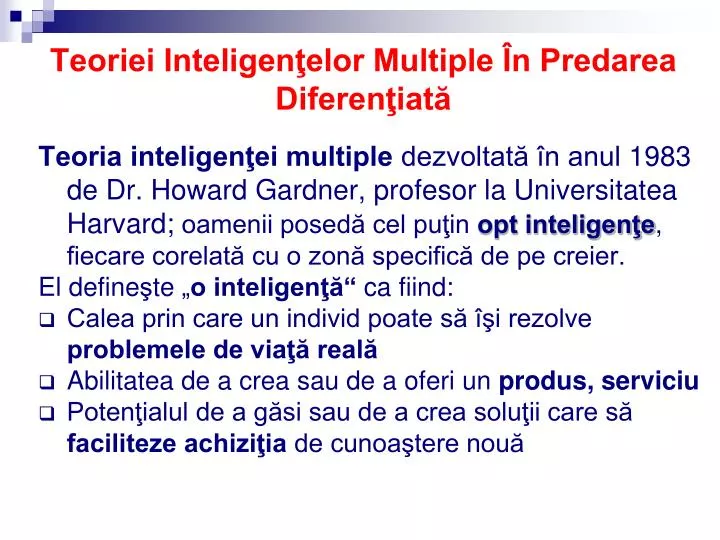 Teoriei Inteligenţelor Multiple În Predarea Diferenţiată

Teoria inteligenţei multiple dezvoltată în anul 1983 de Dr. Howard Gardner, profesor la Universitatea Harvard; oamenii posedă cel puţin opt inteligenţe, fiecare corelată cu o zonă specifică de pe creier.

El defineşte „o inteligenţă“ ca fiind:

❑ Calea prin care un individ poate să îşi rezolve problemele de viaţă reală

❑ Abilitatea de a crea sau de a oferi un produs, serviciu

❑ Potenţialul de a găsi sau de a crea soluţii care să faciliteze achiziţia de cunoaştere nouă